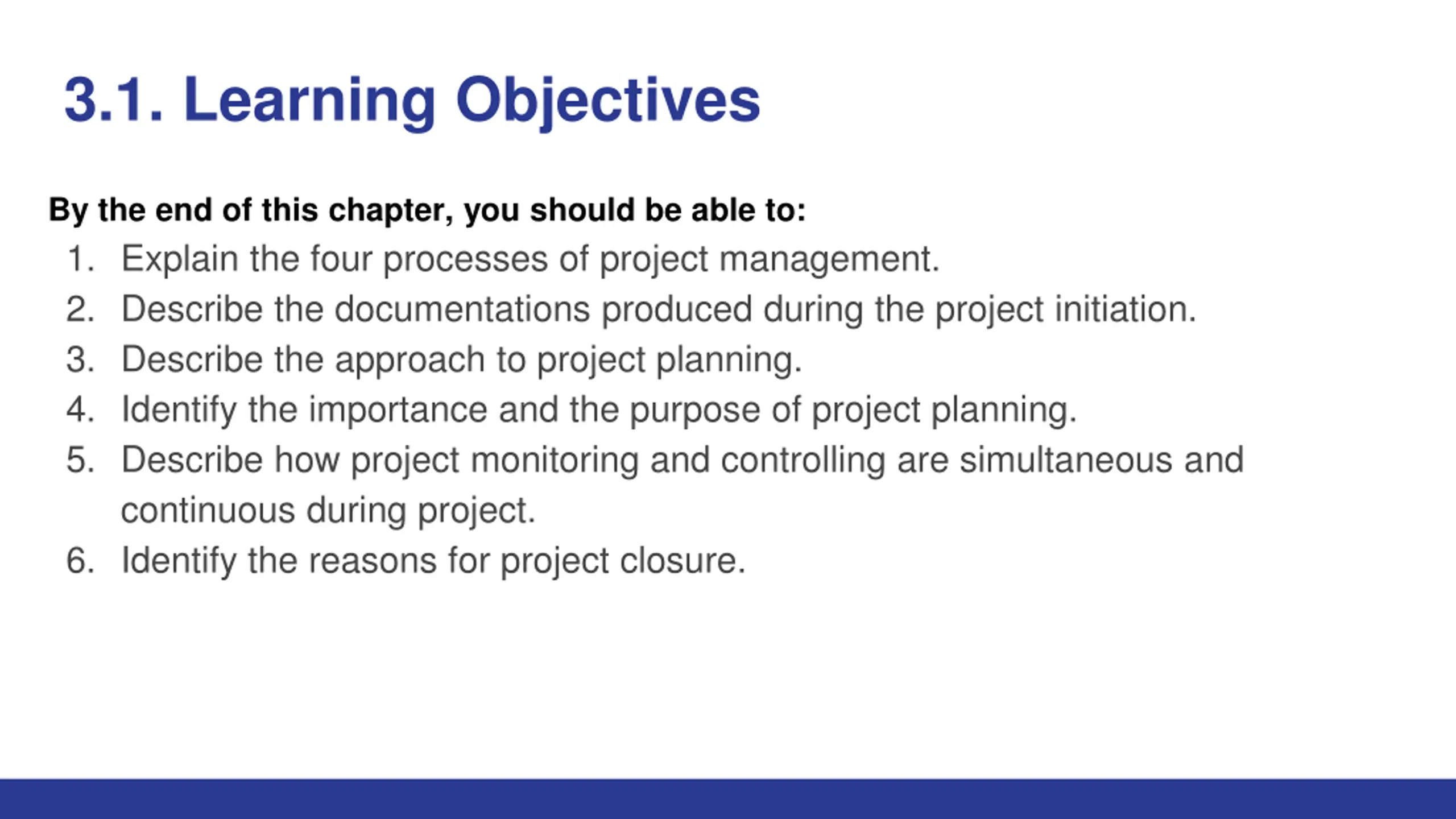 3.1. Learning Objectives

By the end of this chapter, you should be able to:

1. Explain the four processes of project management.
2. Describe the documentations produced during the project initiation.
3. Describe the approach to project planning.
4. Identify the importance and the purpose of project planning.
5. Describe how project monitoring and controlling are simultaneous and continuous during project.
6. Identify the reasons for project closure.